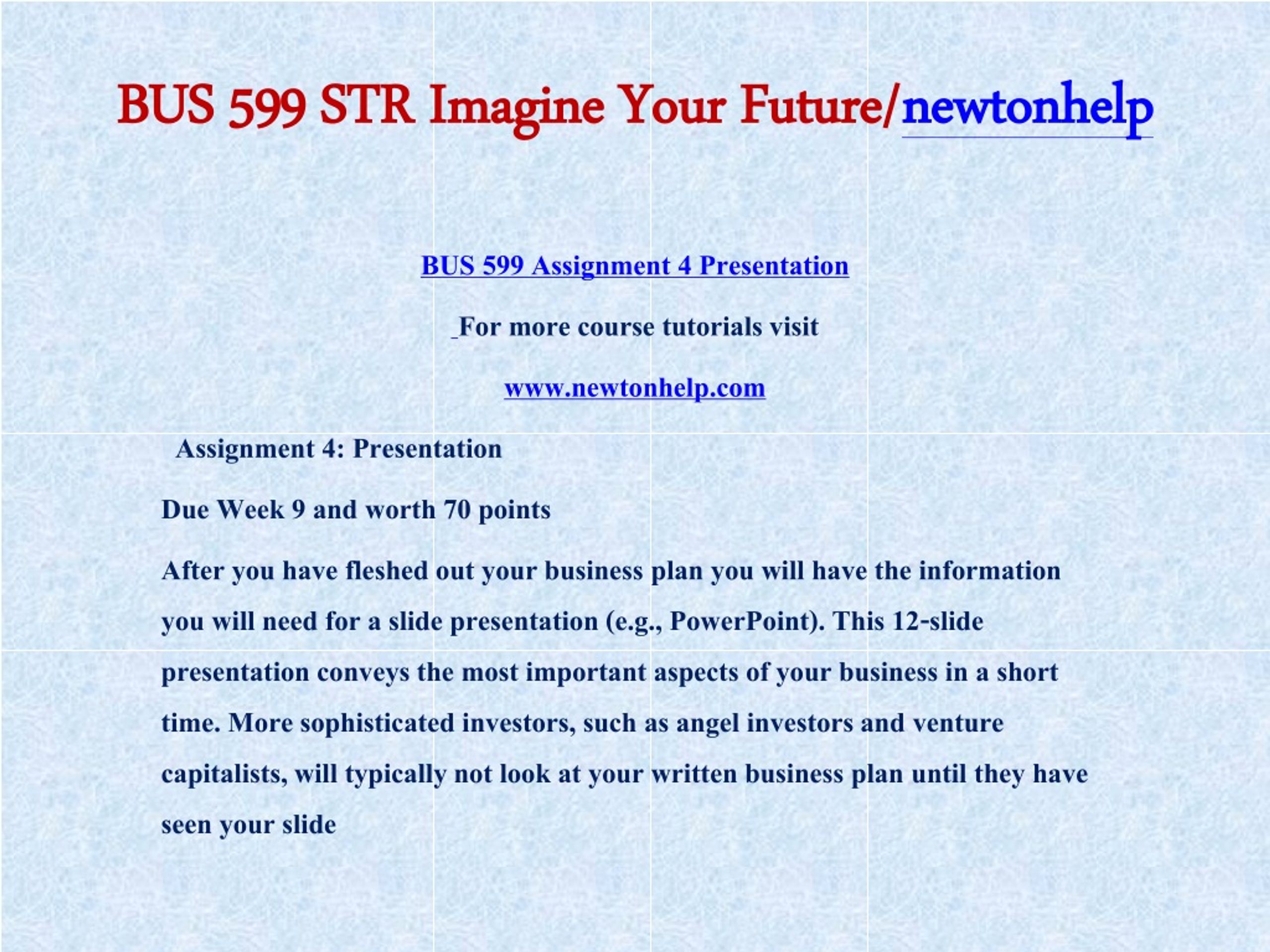 BUS 599 STR Imagine Your Future/newtonhelp

BUS 599 Assignment 4 Presentation

For more course tutorials visit

www.newtonhelp.com

Assignment 4: Presentation

Due Week 9 and worth 70 points

After you have fleshed out your business plan you will have the information you will need for a slide presentation (e.g., PowerPoint). This 12-slide presentation conveys the most important aspects of your business in a short time. More sophisticated investors, such as angel investors and venture capitalists, will typically not look at your written business plan until they have seen your slide